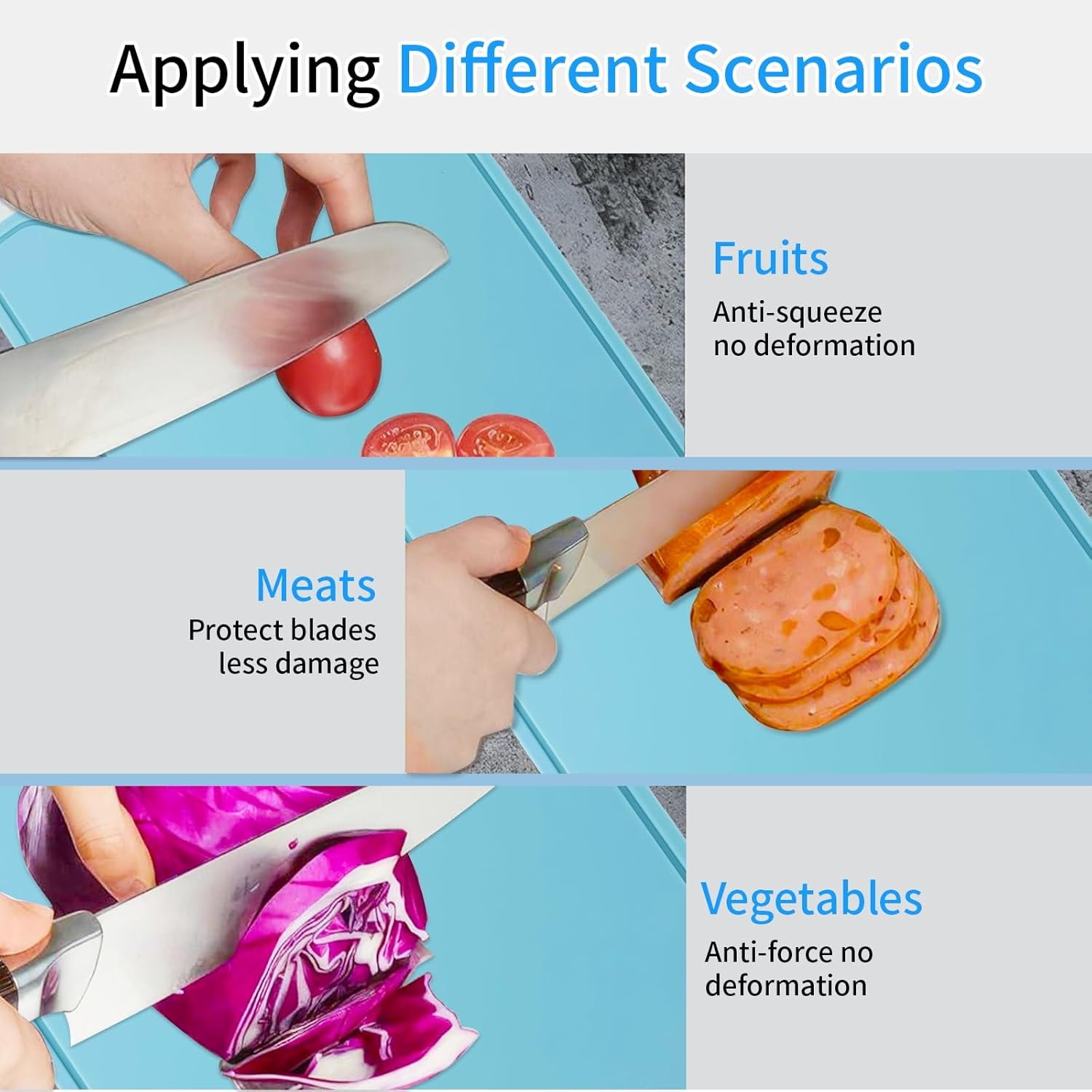 Applying Different Scenarios

Fruits
Anti-squeeze
no deformation

Meats
Protect blades
less damage

Vegetables
Anti-force no
deformation